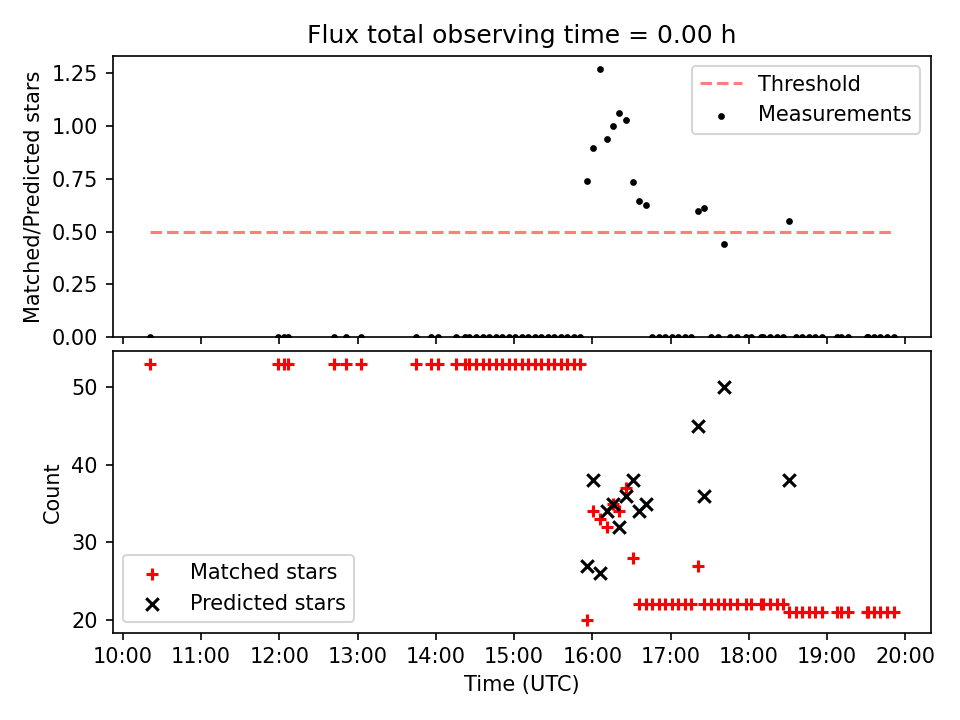 Flux total observing time = 0.00 h

Matched/Predicted stars

1.25
1.00
0.75
0.50
0.25
0.00

Threshold
Measurements

Count

50
40
30
20

Matched stars
Predicted stars

10:00 11:00 12:00 13:00 14:00 15:00 16:00 17:00 18:00 19:00 20:00

Time (UTC)